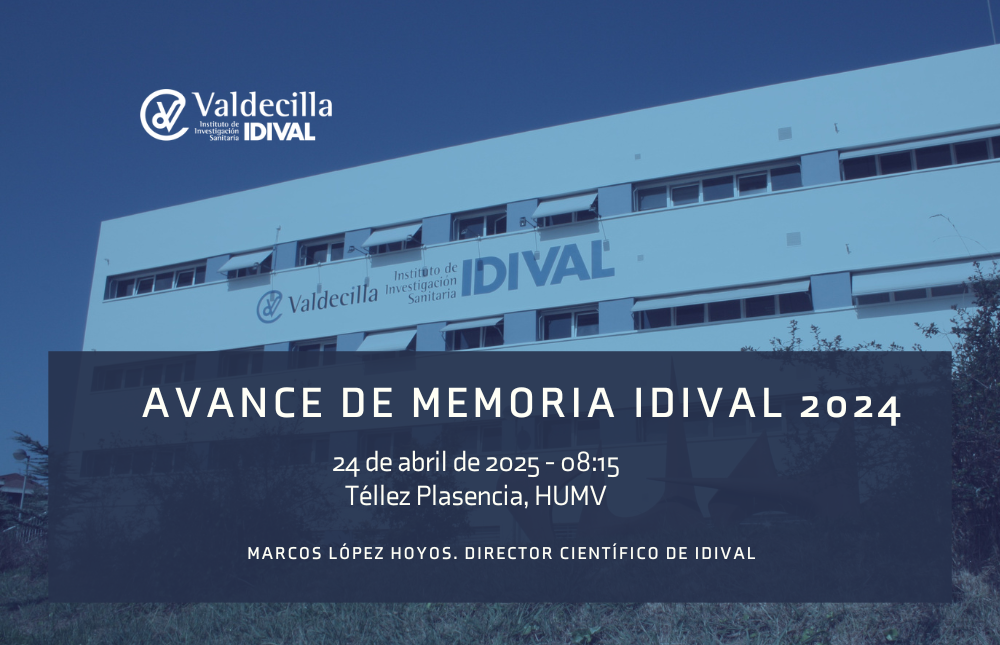 Valdecilla
Instituto de Investigación Sanitaria
IDIVAL

Valdecilla Instituto de Investigación Sanitaria IDIVAL

AVANCE DE MEMORIA IDIVAL 2024

24 de abril de 2025 - 08:15
Téllez Plasencia, HUMV

MARCOS LÓPEZ HOYOS. DIRECTOR CIENTÍFICO DE IDIVAL